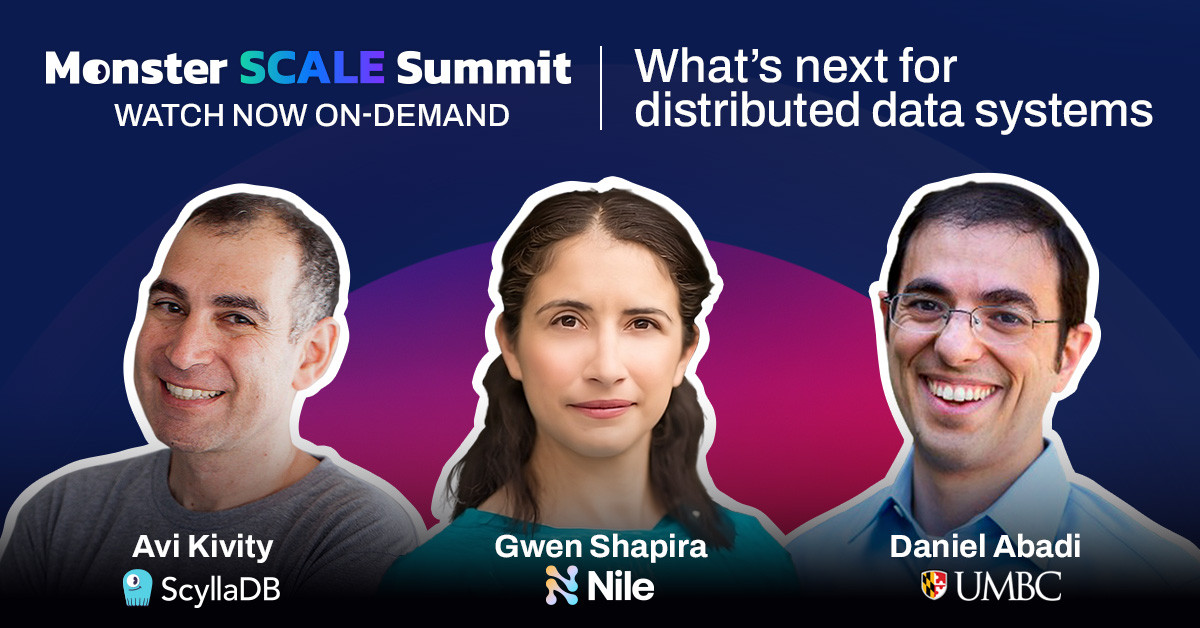 Monster SCALE Summit
WATCH NOW ON-DEMAND

What's next for distributed data systems

Avi Kivity
ScyllaDB

Gwen Shapira
Nile

Daniel Abadi
UMBC